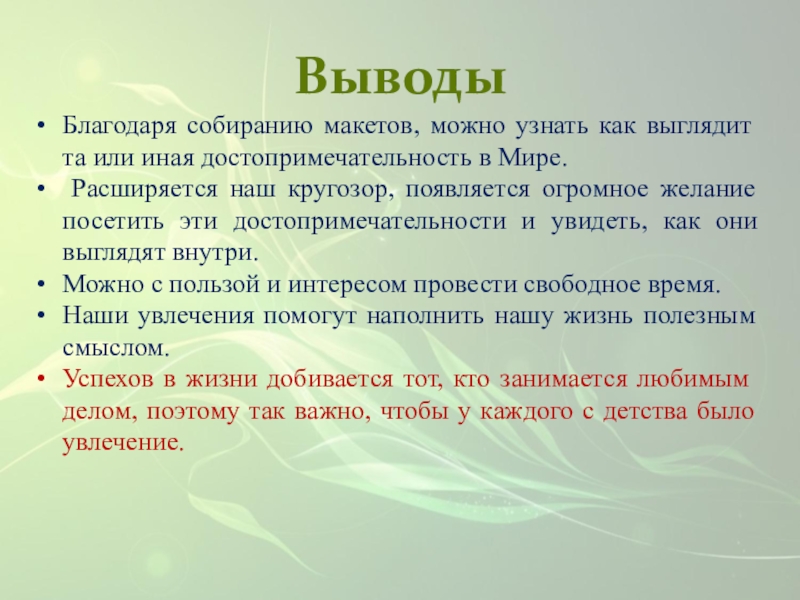 Выводы

• Благодаря собиранию макетов, можно узнать как выглядит та или иная достопримечательность в Мире.
• Расширяется наш кругозор, появляется огромное желание посетить эти достопримечательности и увидеть, как они выглядят внутри.
• Можно с пользой и интересом провести свободное время.
• Наши увлечения помогут наполнить нашу жизнь полезным смыслом.
• Успехов в жизни добивается тот, кто занимается любимым делом, поэтому так важно, чтобы у каждого с детства было увлечение.